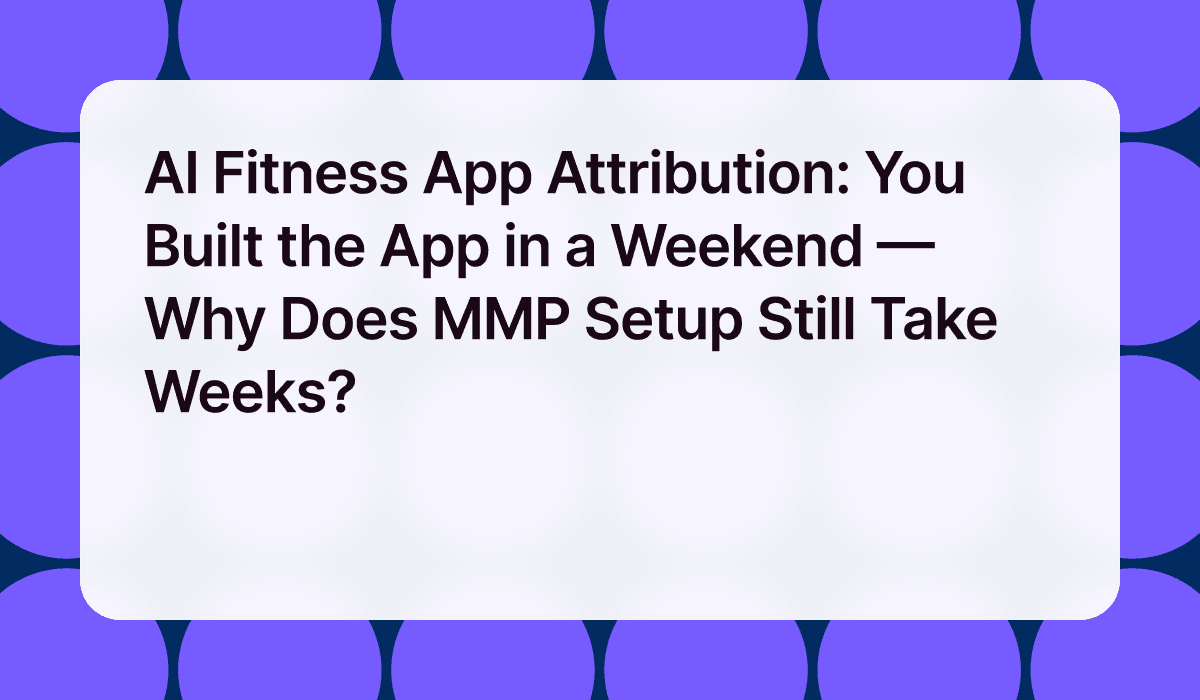 AI Fitness App Attribution: You Built the App in a Weekend — Why Does MMP Setup Still Take Weeks?